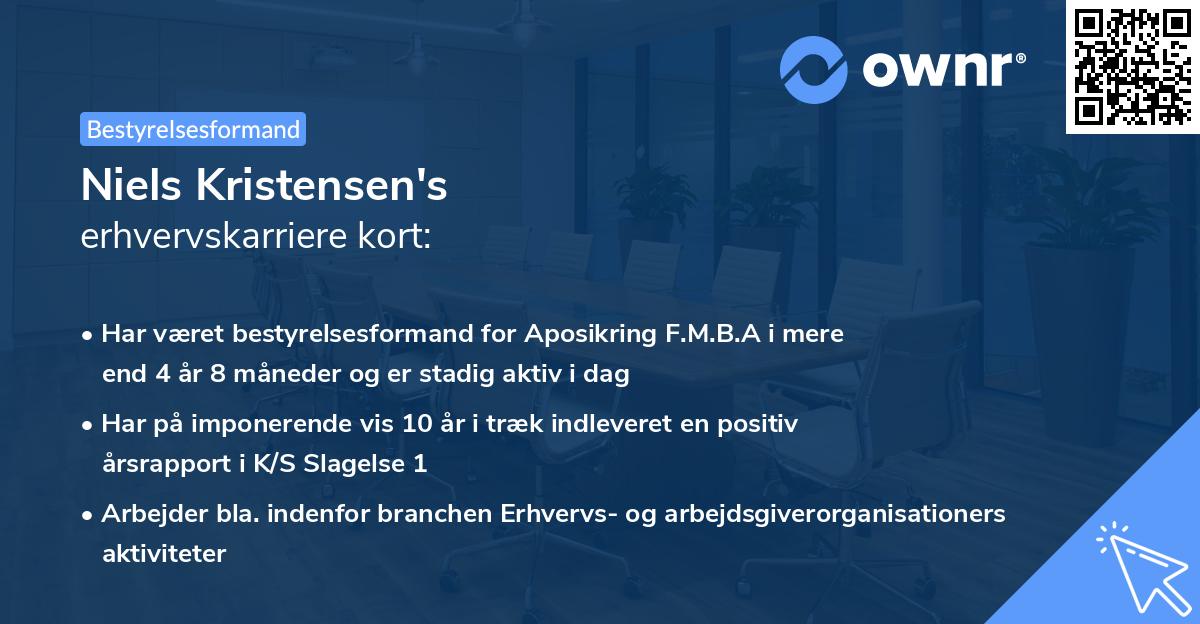 ownr®

Bestyrelsesformand

Niels Kristensen's
erhvervskarriere kort:

• Har været bestyrelsesformand for Aposikring F.M.B.A i mere end 4 år 8 måneder og er stadig aktiv i dag

• Har på imponerende vis 10 år i træk indleveret en positiv årsrapport i K/S Slagelse 1

• Arbejder bla. indenfor branchen Erhvervs- og arbejdsgiverorganisationers aktiviteter